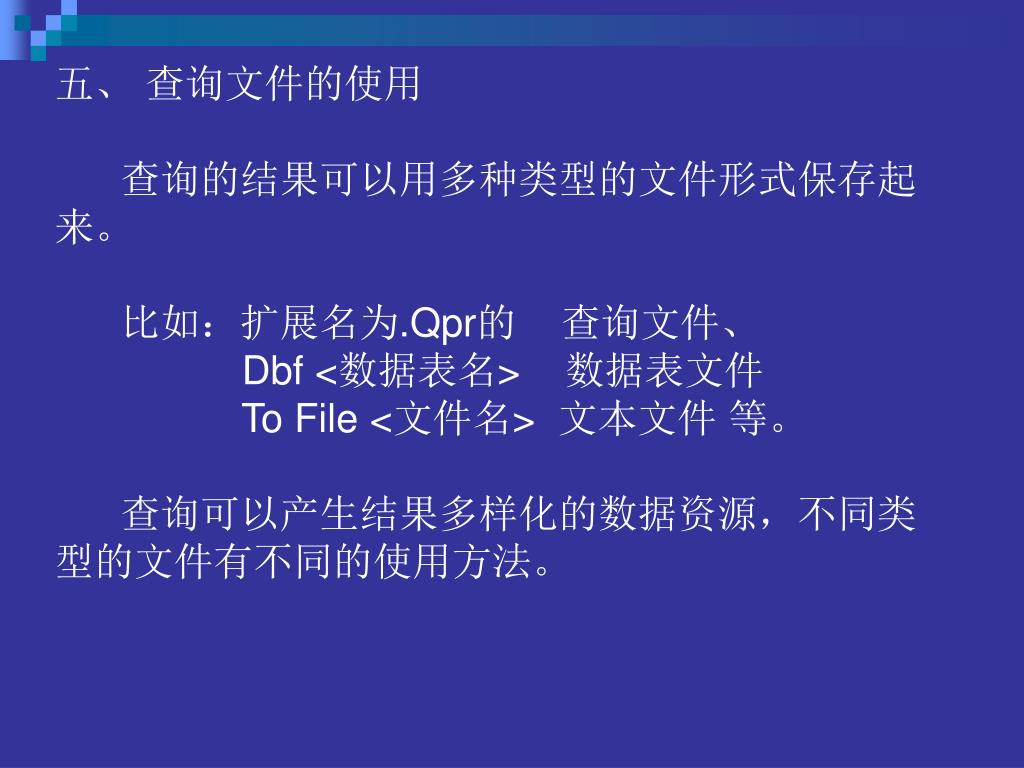 五、 查询文件的使用

查询的结果可以用多种类型的文件形式保存起来。

比如：扩展名为.Qpr的 查询文件、
Dbf <数据表名> 数据表文件
To File <文件名> 文本文件 等。

查询可以产生结果多样化的数据资源，不同类型的文件有不同的使用方法。